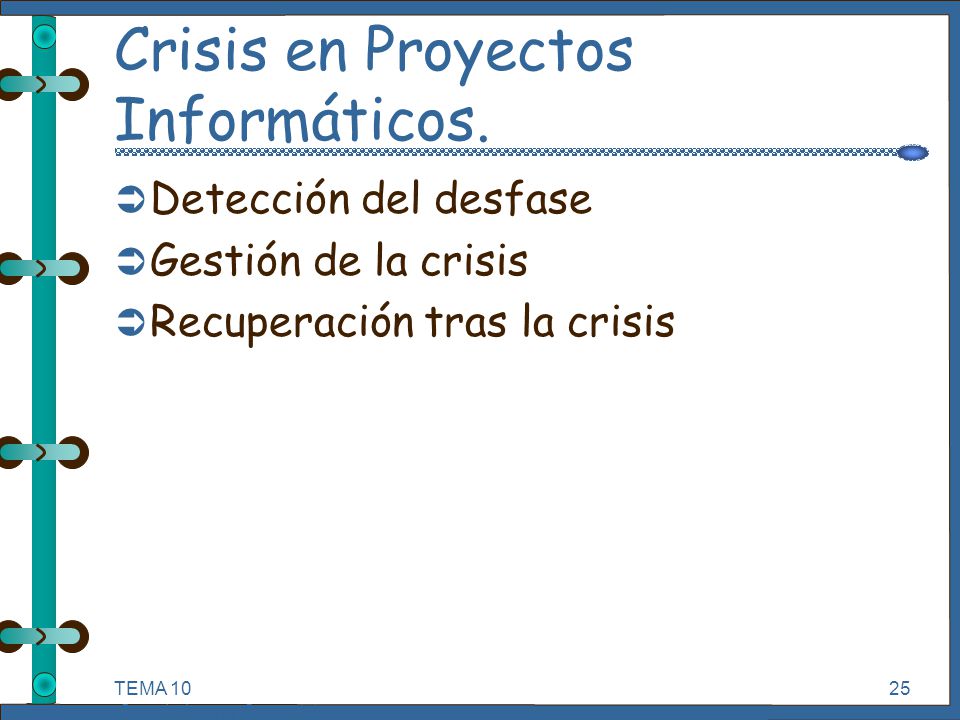 Crisis en Proyectos Informáticos.

➲ Detección del desfase
➲ Gestión de la crisis
➲ Recuperación tras la crisis

TEMA 10

25